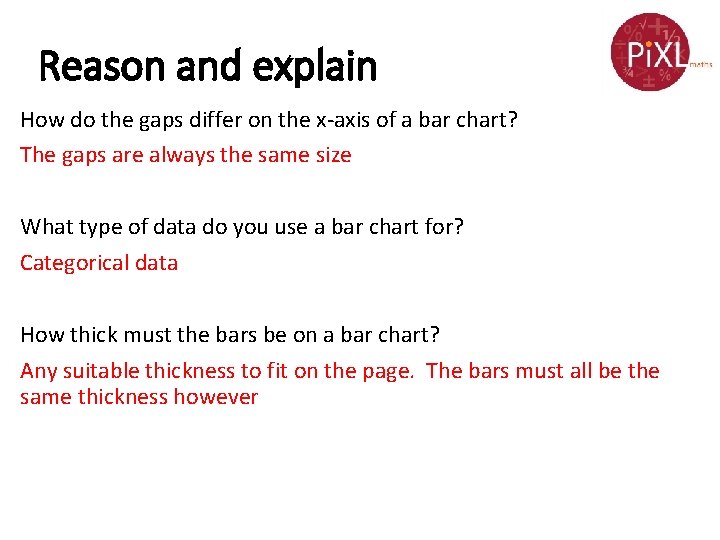 Reason and explain

PiXL maths

How do the gaps differ on the x-axis of a bar chart?

The gaps are always the same size

What type of data do you use a bar chart for?

Categorical data

How thick must the bars be on a bar chart?

Any suitable thickness to fit on the page. The bars must all be the same thickness however